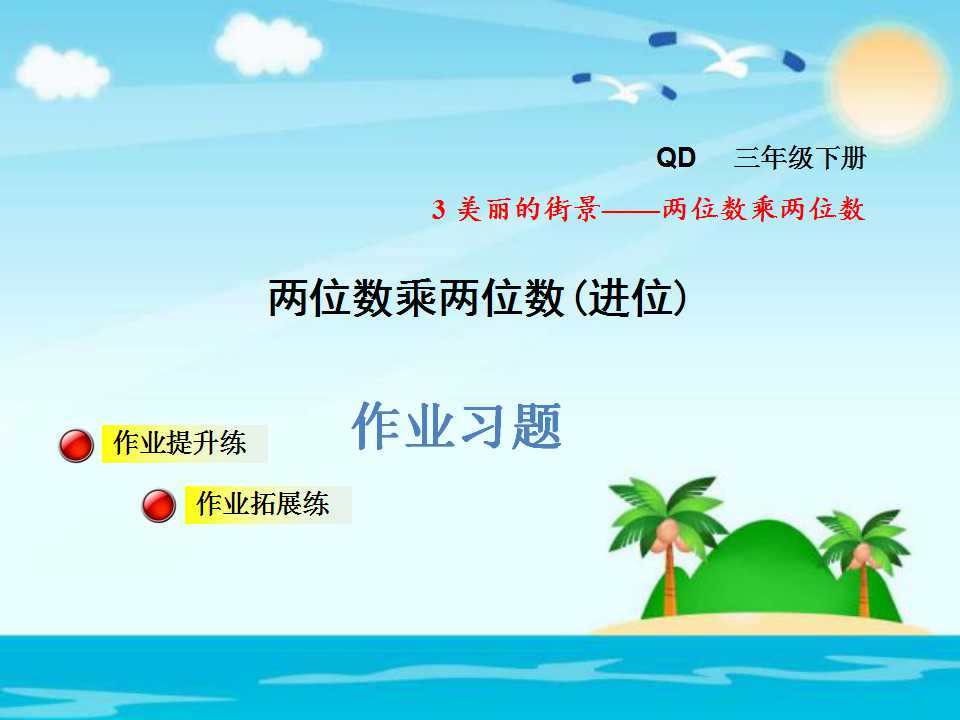 QD 三年级下册

3 美丽的街景——两位数乘两位数

两位数乘两位数(进位)

作业习题

作业提升练

作业拓展练